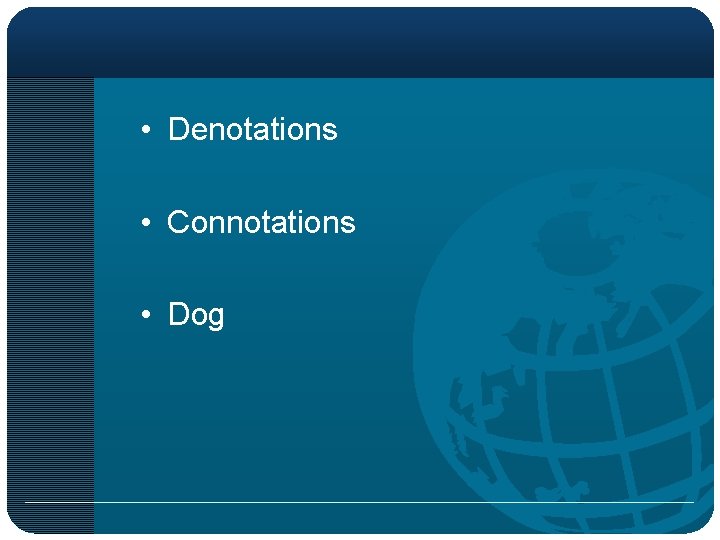 • Denotations

• Connotations

• Dog